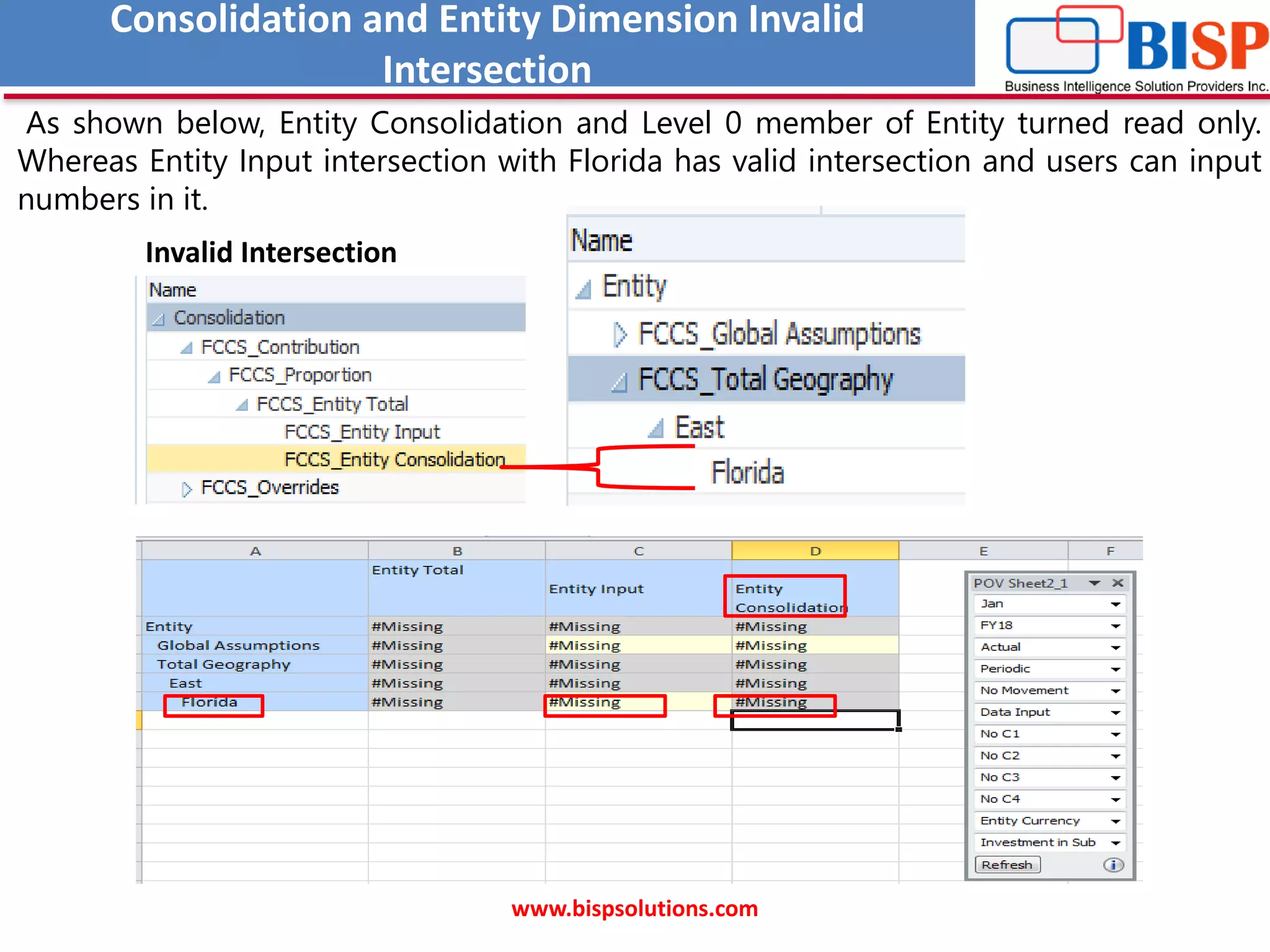 Consolidation and Entity Dimension Invalid Intersection

BISP
Business Intelligence Solution Providers Inc.

As shown below, Entity Consolidation and Level 0 member of Entity turned read only. Whereas Entity Input intersection with Florida has valid intersection and users can input numbers in it.

Invalid Intersection

Name
Consolidation
FCCS_Contribution
FCCS_Proportion
FCCS_Entity Total
FCCS_Entity Input
FCCS_Entity Consolidation
FCCS_Overrides

Name
Entity
FCCS_Global Assumptions
FCCS_Total Geography
East
Florida

| A | B | C | D | E | F |
|---|---|---|---|---|---|
| | Entity Total | Entity Input | Entity Consolidation | | |
| Entity | #Missing | #Missing | #Missing | | |
| Global Assumptions | #Missing | #Missing | #Missing | | |
| Total Geography | #Missing | #Missing | #Missing | | |
| East | #Missing | #Missing | #Missing | | |
| Florida | #Missing | #Missing | #Missing | | |

POV Sheet2_1
Jan
FY18
Actual
Periodic
No Movement
Data Input
No C1
No C2
No C3
No C4
Entity Currency
Investment in Sub
Refresh

www.bispsolutions.com